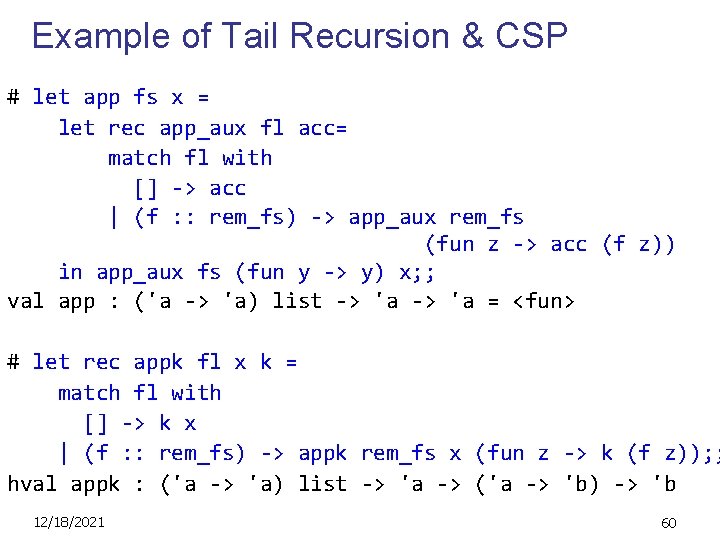 Example of Tail Recursion & CSP

# let app fs x =
    let rec app_aux fl acc=
        match fl with
          [] -> acc
        | (f :: rem_fs) -> app_aux rem_fs
                               (fun z -> acc (f z))
    in app_aux fs (fun y -> y) x;;
val app : ('a -> 'a) list -> 'a -> 'a = <fun>

# let rec appk fl x k =
    match fl with
      [] -> k x
    | (f :: rem_fs) -> appk rem_fs x (fun z -> k (f z));;
hval appk : ('a -> 'a) list -> 'a -> ('a -> 'b) -> 'b

12/18/2021

60